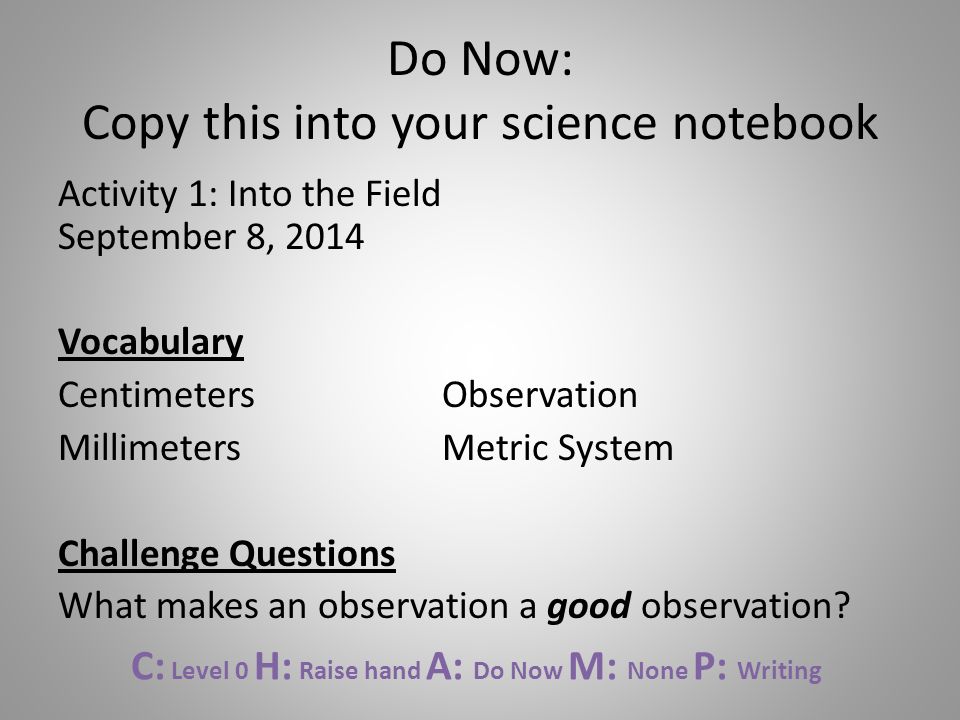 Do Now:
Copy this into your science notebook

Activity 1: Into the Field
September 8, 2014

Vocabulary

Centimeters
Millimeters

Observation
Metric System

Challenge Questions
What makes an observation a good observation?

C: Level 0 H: Raise hand A: Do Now M: None P: Writing